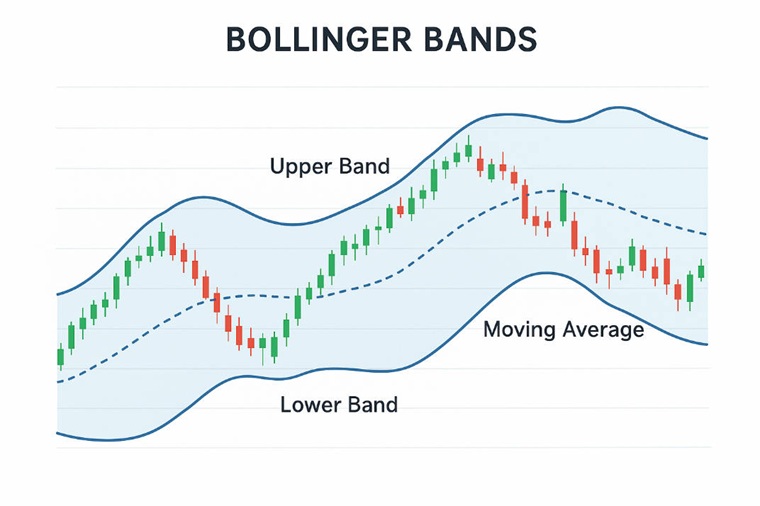 BOLLINGER BANDS

Upper Band

Moving Average

Lower Band